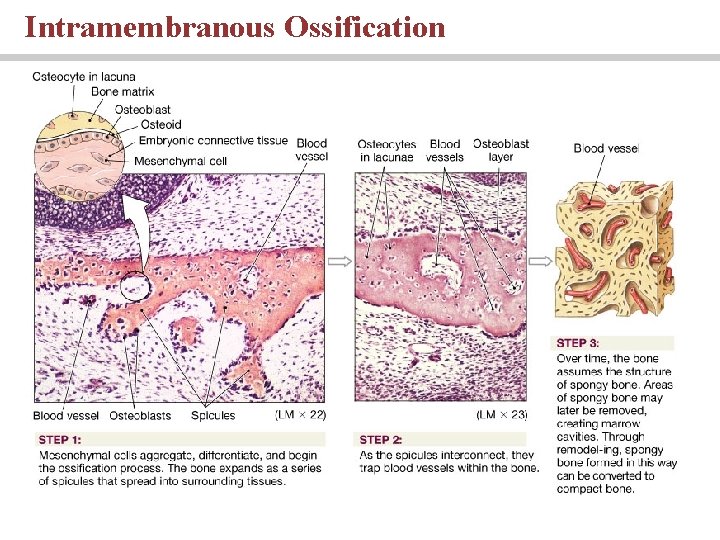 Intramembranous Ossification

Osteocyte in lacuna
Bone matrix
Osteoblast
Osteoid
Embryonic connective tissue
Mesenchymal cell
Blood vessel

Blood vessel
Osteoblasts
Spicules
(LM × 22)

STEP 1:
Mesenchymal cells aggregate, differentiate, and begin the ossification process. The bone expands as a series of spicules that spread into surrounding tissues.

Osteocytes in lacunae
Blood vessels
Osteoblast layer
(LM × 23)

STEP 2:
As the spicules interconnect, they trap blood vessels within the bone.

Blood vessel

STEP 3:
Over time, the bone assumes the structure of spongy bone. Areas of spongy bone may later be removed, creating marrow cavities. Through remodel-ing, spongy bone formed in this way can be converted to compact bone.